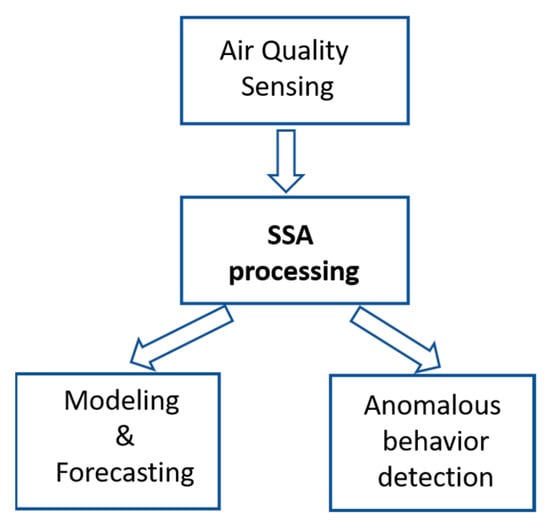 Air Quality Sensing

SSA processing

Modeling & Forecasting

Anomalous behavior detection